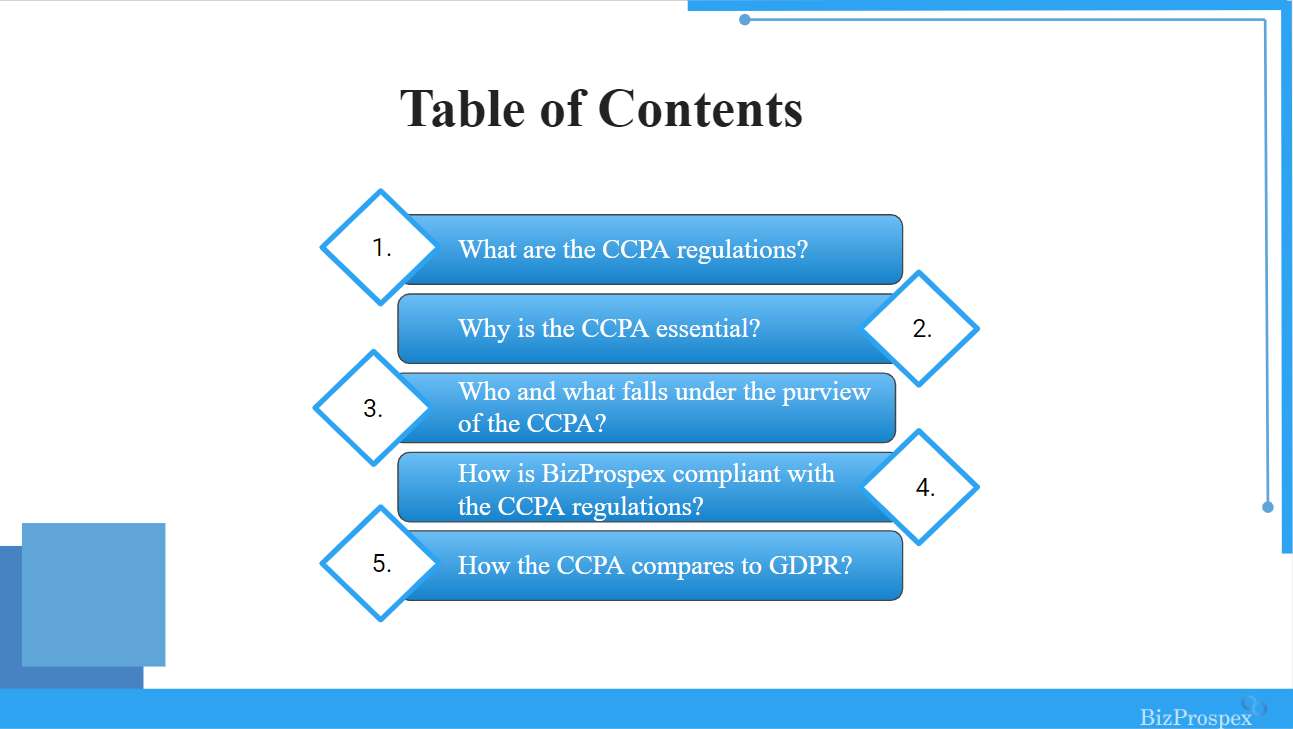 Table of Contents

1. What are the CCPA regulations?

Why is the CCPA essential? 2.

3. Who and what falls under the purview of the CCPA?

How is BizProspex compliant with the CCPA regulations? 4.

5. How the CCPA compares to GDPR?

BizProspex